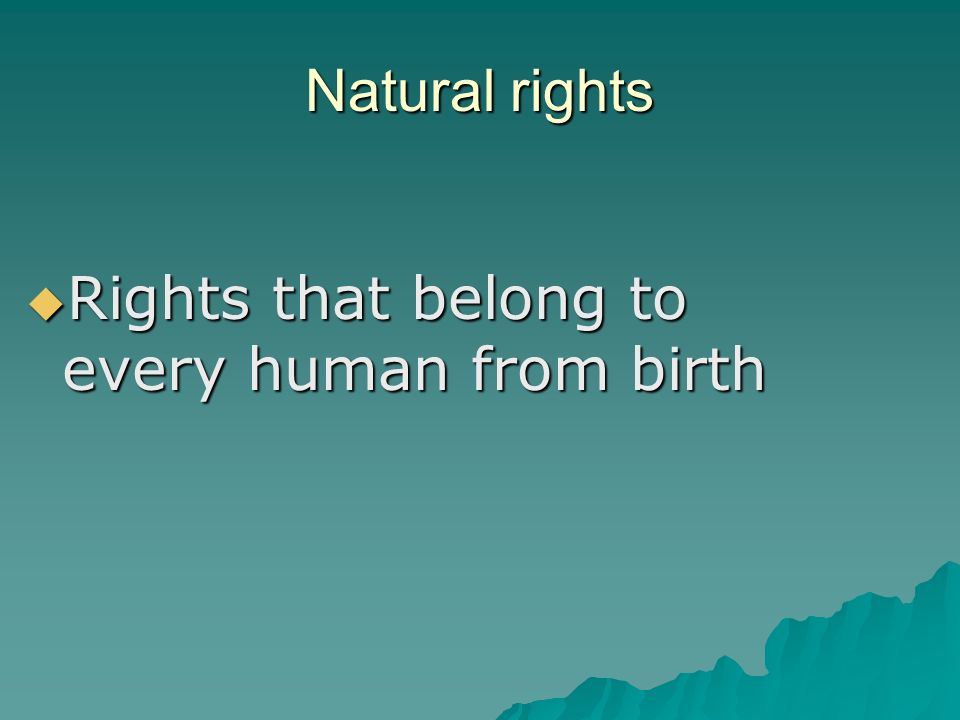 Natural rights

◆Rights that belong to every human from birth